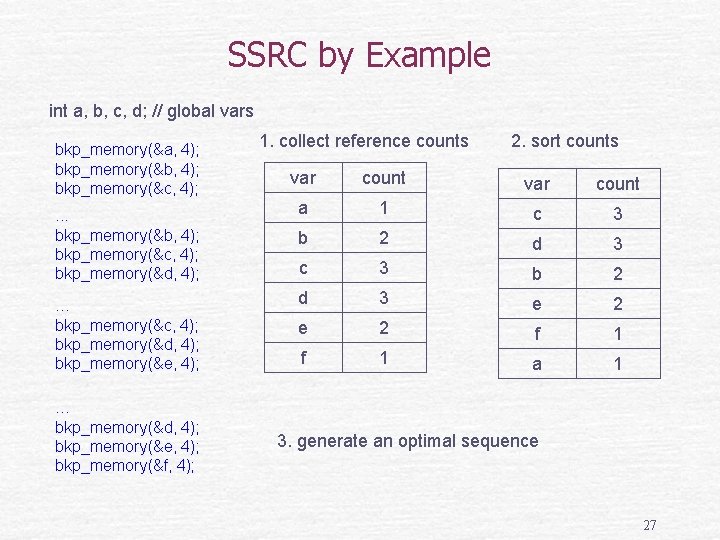 SSRC by Example

int a, b, c, d; // global vars

bkp_memory(&a, 4);
bkp_memory(&b, 4);
bkp_memory(&c, 4);
...
bkp_memory(&b, 4);
bkp_memory(&c, 4);
bkp_memory(&d, 4);
...
bkp_memory(&c, 4);
bkp_memory(&d, 4);
bkp_memory(&e, 4);

...
bkp_memory(&d, 4);
bkp_memory(&e, 4);
bkp_memory(&f, 4);

1. collect reference counts

| var | count |
|---|---|
| a | 1 |
| b | 2 |
| c | 3 |
| d | 3 |
| e | 2 |
| f | 1 |

2. sort counts

| var | count |
|---|---|
| c | 3 |
| d | 3 |
| b | 2 |
| e | 2 |
| f | 1 |
| a | 1 |

3. generate an optimal sequence

27